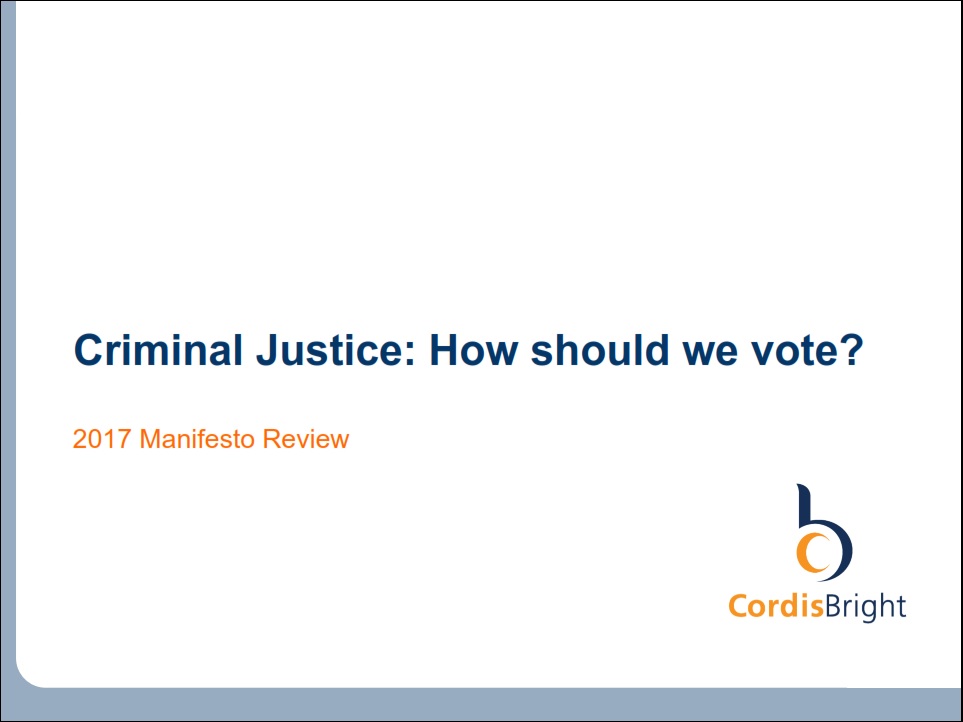 Criminal Justice: How should we vote?

2017 Manifesto Review

CordisBright